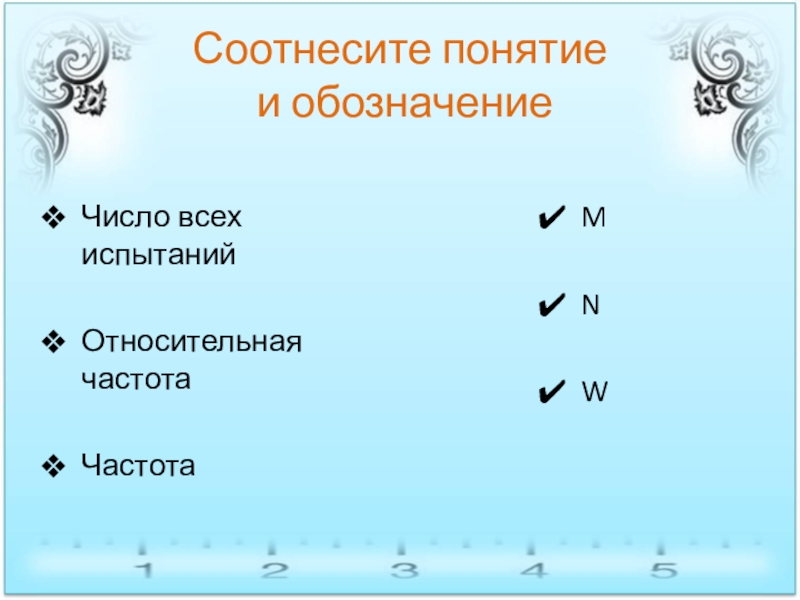 Соотнесите понятие
и обозначение

❖ Число всех испытаний

❖ Относительная частота

❖ Частота

✔ M

✔ N

✔ W

1 2 3 4 5